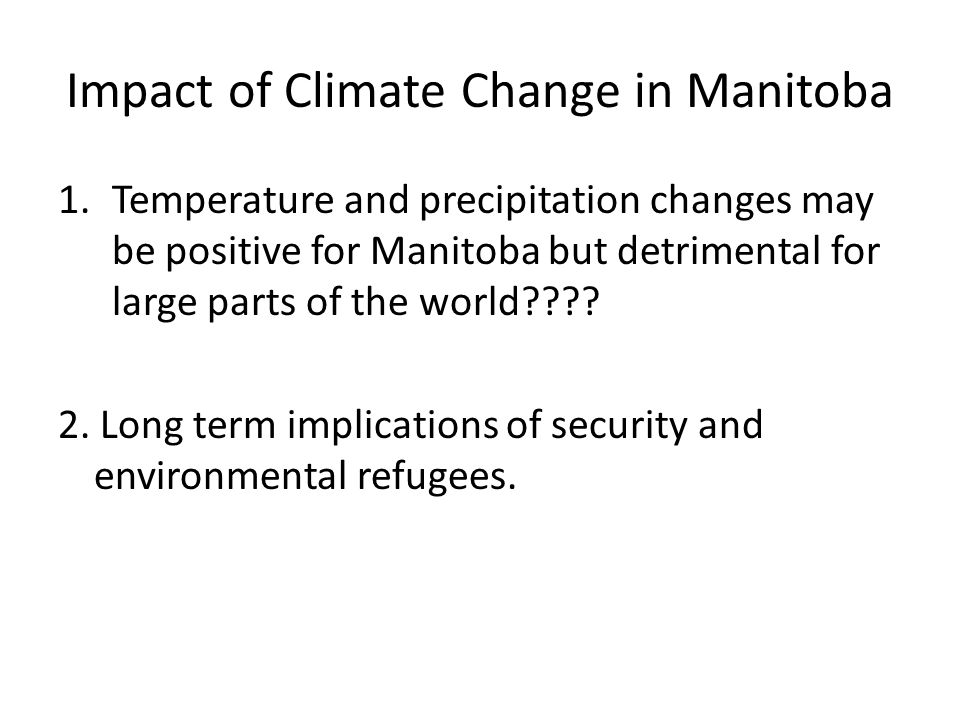 Impact of Climate Change in Manitoba

1. Temperature and precipitation changes may be positive for Manitoba but detrimental for large parts of the world????

2. Long term implications of security and environmental refugees.